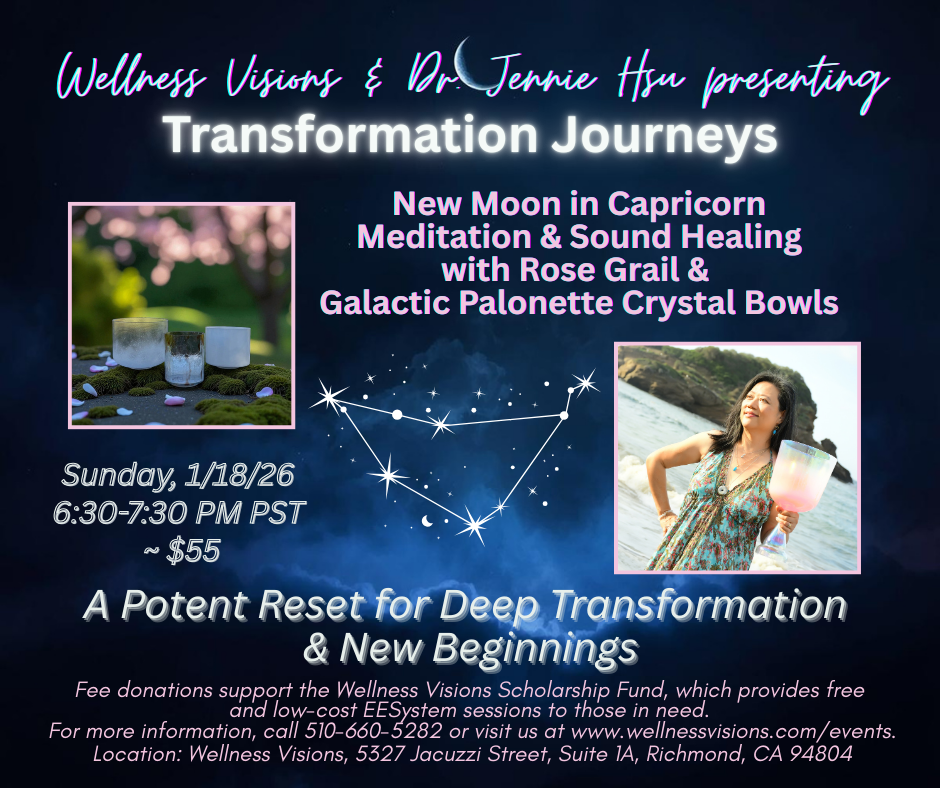 Wellness Visions & Dr. Jennie Hsu presenting
Transformation Journeys

New Moon in Capricorn
Meditation & Sound Healing
with Rose Grail &
Galactic Palonette Crystal Bowls

Sunday, 1/18/26
6:30-7:30 PM PST
~ $55

A Potent Reset for Deep Transformation & New Beginnings

Fee donations support the Wellness Visions Scholarship Fund, which provides free and low-cost EESystem sessions to those in need.
For more information, call 510-660-5282 or visit us at www.wellnessvisions.com/events.
Location: Wellness Visions, 5327 Jacuzzi Street, Suite 1A, Richmond, CA 94804